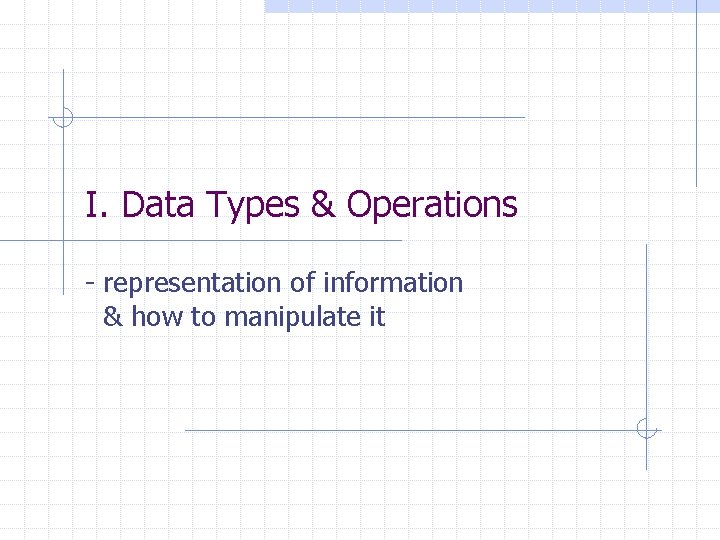 I. Data Types & Operations

- representation of information & how to manipulate it